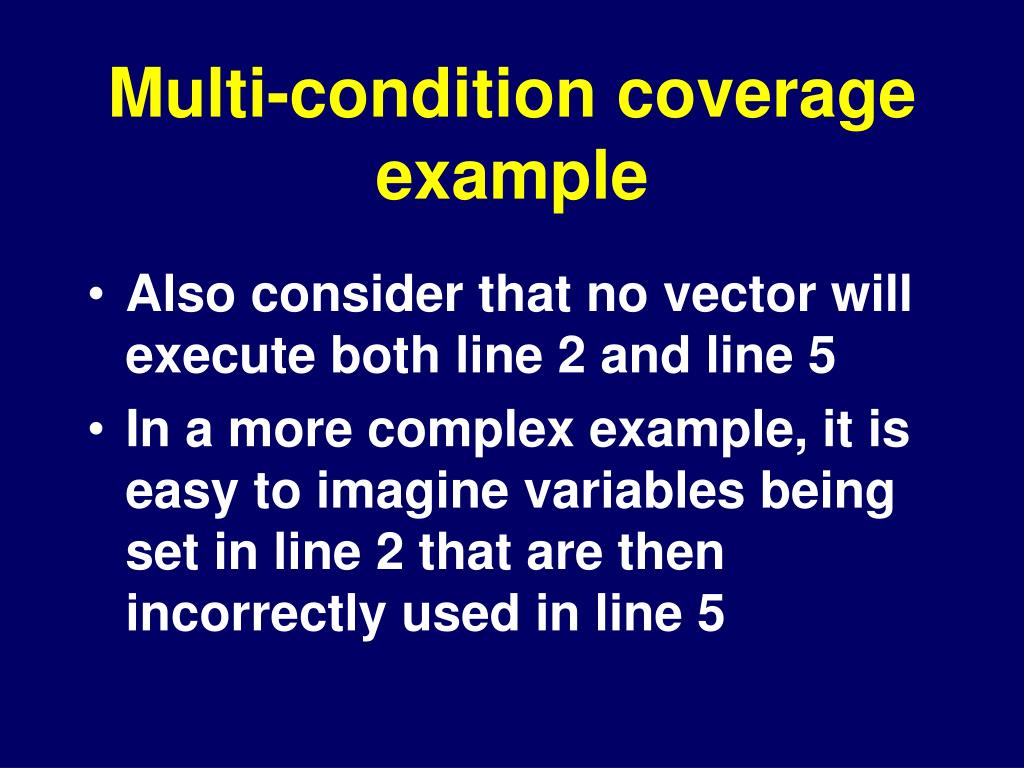 Multi-condition coverage example

• Also consider that no vector will execute both line 2 and line 5

• In a more complex example, it is easy to imagine variables being set in line 2 that are then incorrectly used in line 5